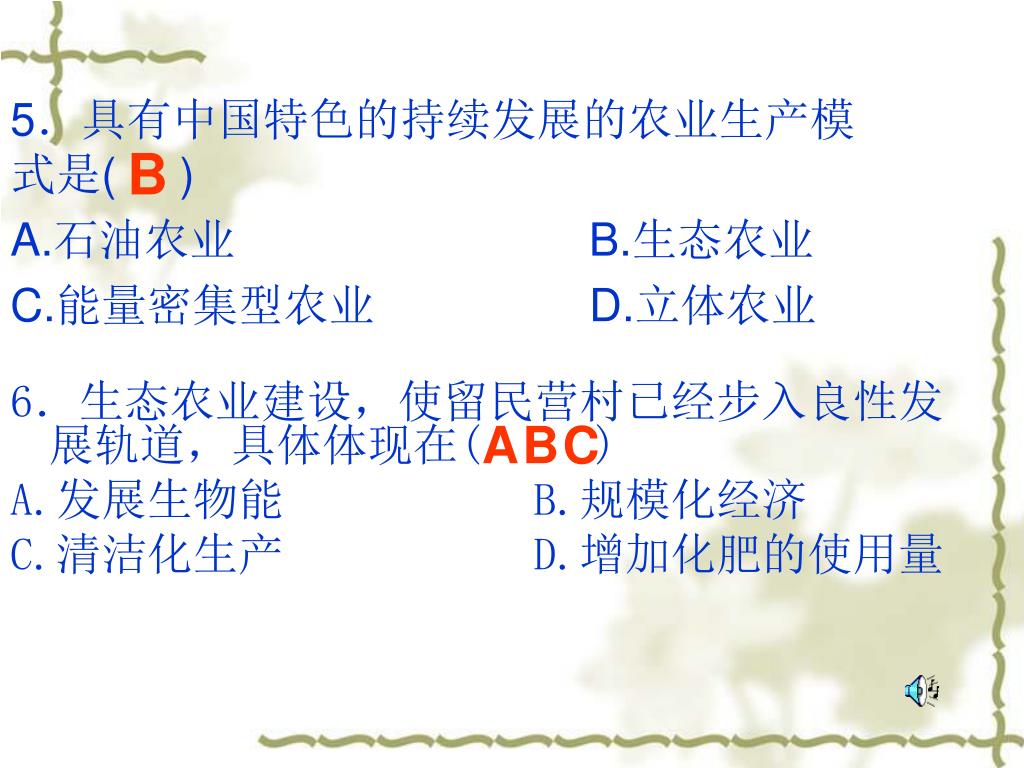 5. 具有中国特色的持续发展的农业生产模式是( B )

A.石油农业

B.生态农业

C.能量密集型农业

D.立体农业

6. 生态农业建设，使留民营村已经步入良性发展轨道，具体体现在(ABC)

A.发展生物能

B.规模化经济

C.清洁化生产

D.增加化肥的使用量